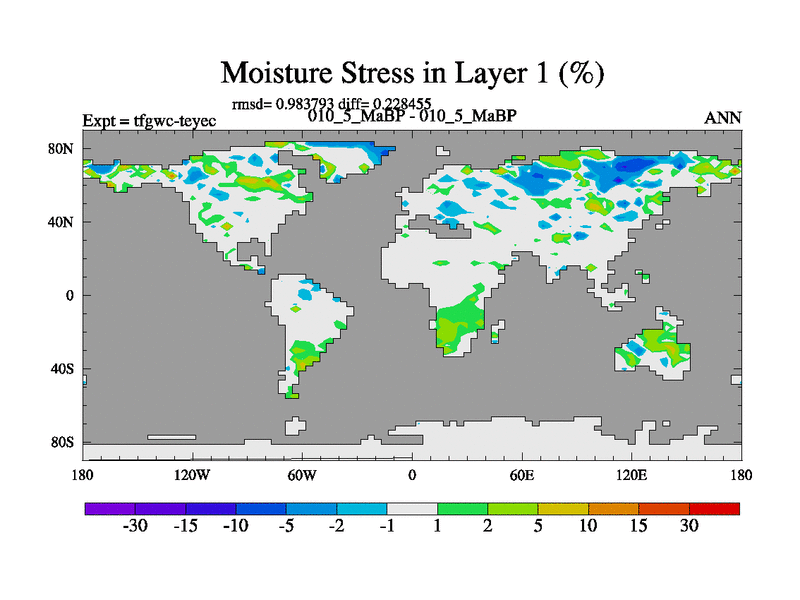 Moisture Stress in Layer 1 (%)

rmsd= 0.983793 diff= 0.228455

Expt = tfgwc-teyec

010_5_MaBP - 010_5_MaBP

ANN

80N
40N
0
40S
80S

180 120W 60W 0 60E 120E 180

-30 -15 -10 -5 -2 -1 1 2 5 10 15 30